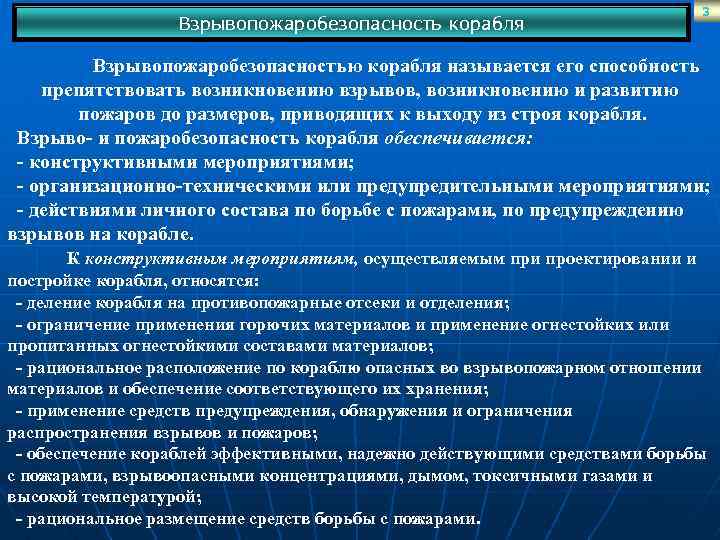 3

Взрывопожаробезопасность корабля

Взрывопожаробезопасностью корабля называется его способность препятствовать возникновению взрывов, возникновению и развитию пожаров до размеров, приводящих к выходу из строя корабля.

Взрыво- и пожаробезопасность корабля обеспечивается:
- конструктивными мероприятиями;
- организационно-техническими или предупредительными мероприятиями;
- действиями личного состава по борьбе с пожарами, по предупреждению взрывов на корабле.

К конструктивным мероприятиям, осуществляемым при проектировании и постройке корабля, относятся:
- деление корабля на противопожарные отсеки и отделения;
- ограничение применения горючих материалов и применение огнестойких или пропитанных огнестойкими составами материалов;
- рациональное расположение по кораблю опасных во взрывопожарном отношении материалов и обеспечение соответствующего их хранения;
- применение средств предупреждения, обнаружения и ограничения распространения взрывов и пожаров;
- обеспечение кораблей эффективными, надежно действующими средствами борьбы с пожарами, взрывоопасными концентрациями, дымом, токсичными газами и высокой температурой;
- рациональное размещение средств борьбы с пожарами.